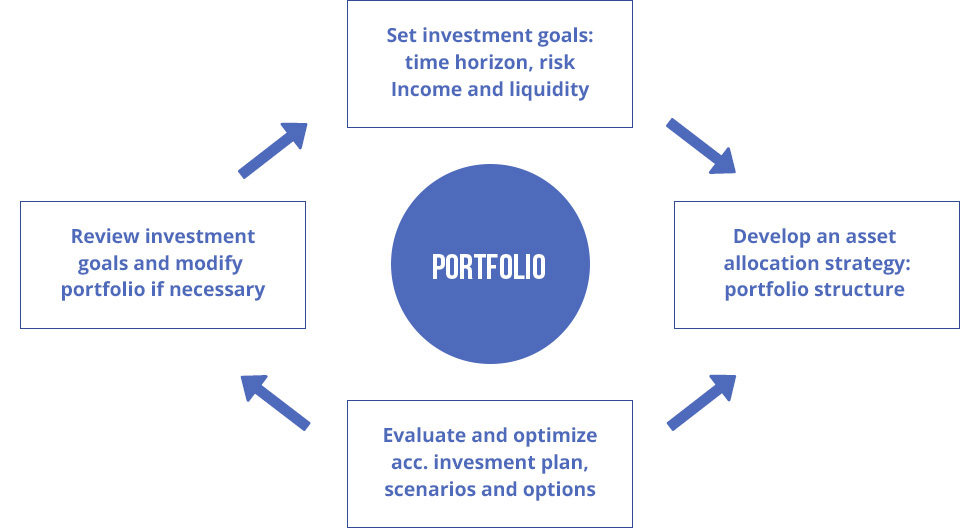 Set investment goals: time horizon, risk Income and liquidity

Review investment goals and modify portfolio if necessary

PORTFOLIO

Develop an asset allocation strategy: portfolio structure

Evaluate and optimize acc. invesment plan, scenarios and options